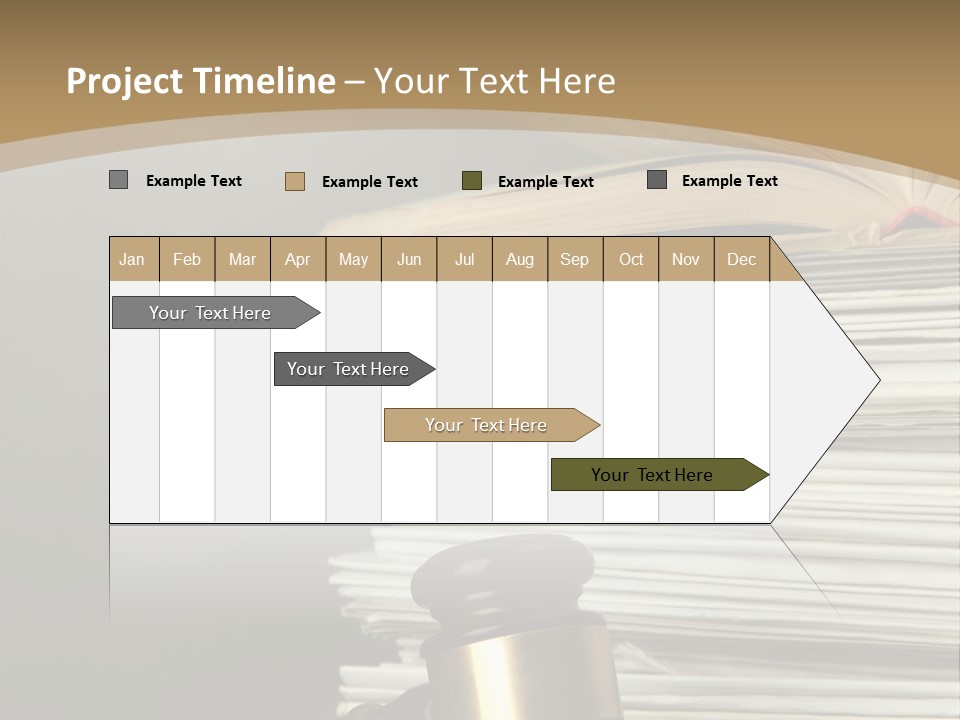 Project Timeline – Your Text Here

Example Text
Example Text
Example Text
Example Text

| Jan | Feb | Mar | Apr | May | Jun | Jul | Aug | Sep | Oct | Nov | Dec |
|---|---|---|---|---|---|---|---|---|---|---|---|

Your Text Here

Your Text Here

Your Text Here

Your Text Here